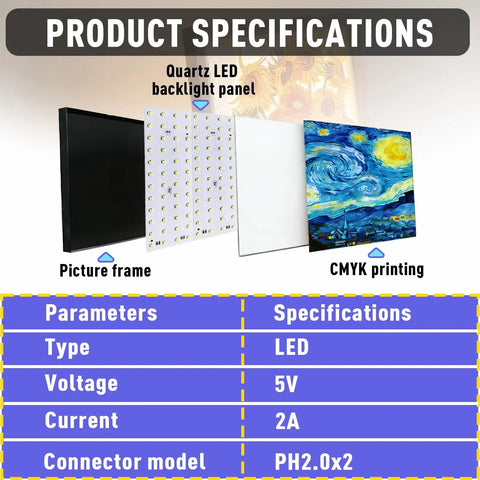 PRODUCT SPECIFICATIONS

Quartz LED backlight panel

Picture frame

CMYK printing

| Parameters | Specifications |
|---|---|
| Type | LED |
| Voltage | 5V |
| Current | 2A |
| Connector model | PH2.0x2 |